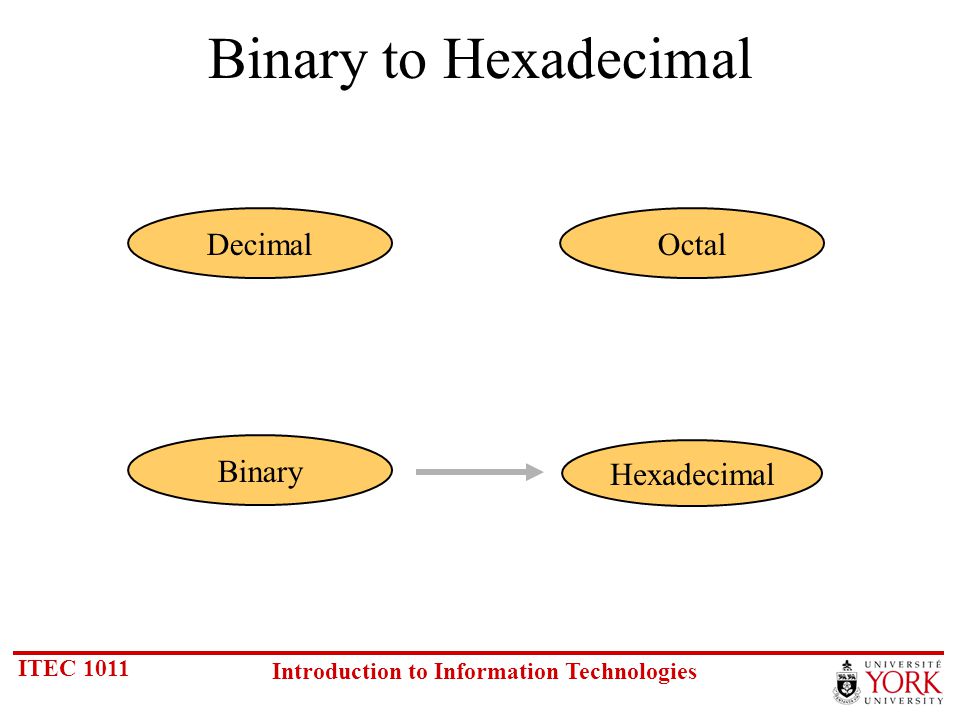 Binary to Hexadecimal

Decimal

Octal

Binary

Hexadecimal

ITEC 1011

Introduction to Information Technologies

UNIVERSITÉ
YORK
UNIVERSITY